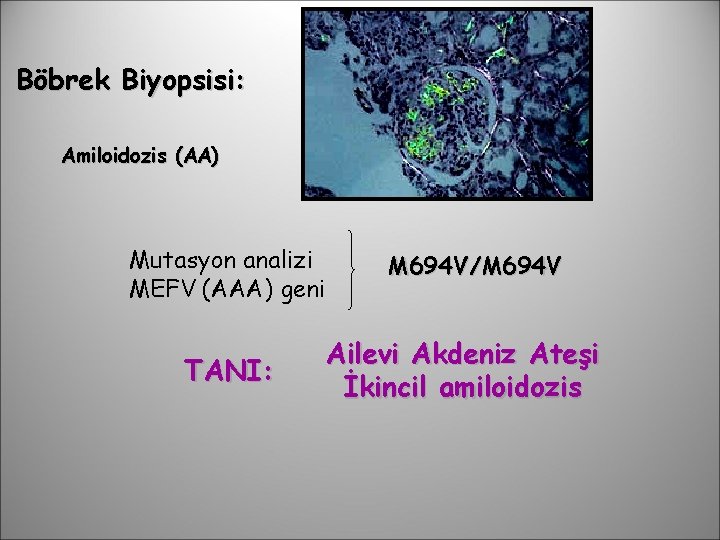 Böbrek Biyopsisi:

Amiloidozis (AA)

Mutasyon analizi
MEFV (AAA) geni

M694V/M694V

TANI:

Ailevi Akdeniz Ateşi
İkincil amiloidozis